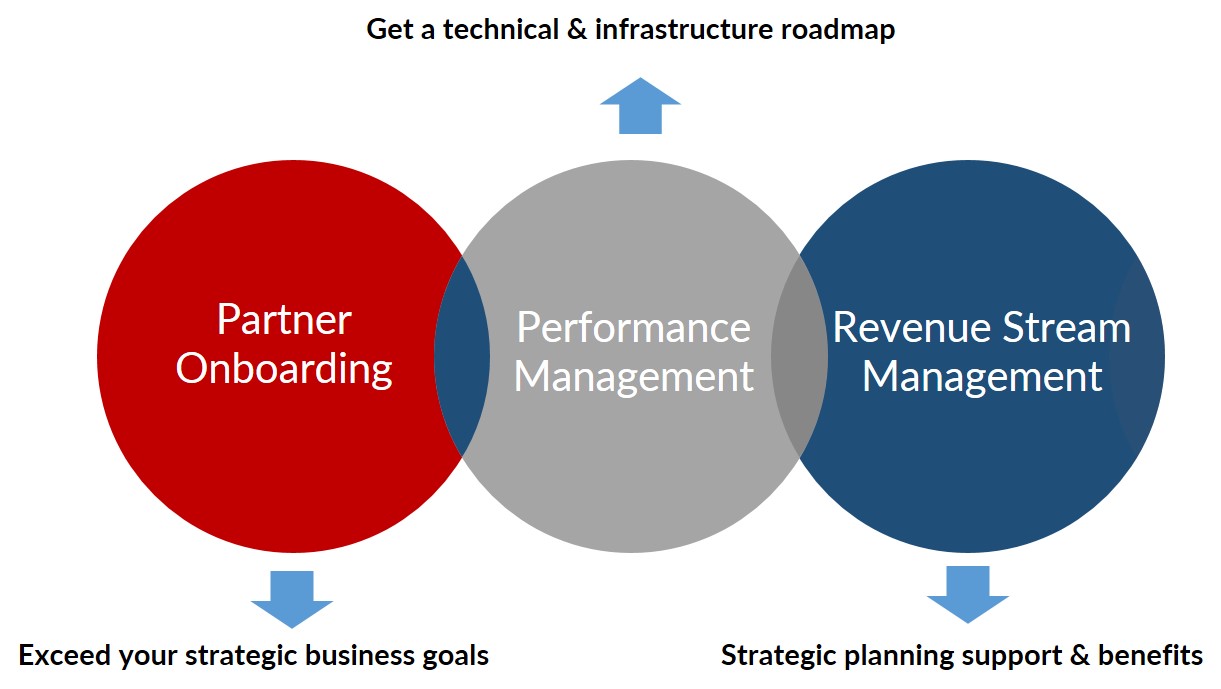 Get a technical & infrastructure roadmap

Partner Onboarding

Performance Management

Revenue Stream Management

Exceed your strategic business goals

Strategic planning support & benefits